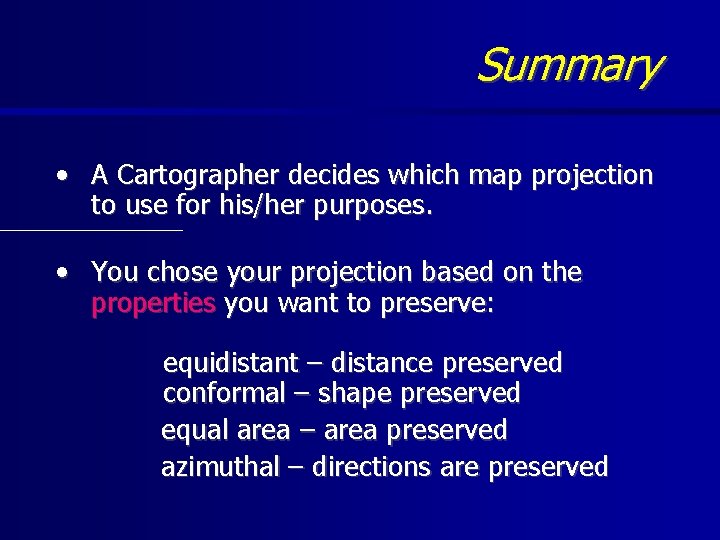 Summary

• A Cartographer decides which map projection to use for his/her purposes.

• You chose your projection based on the properties you want to preserve:

equidistant – distance preserved
conformal – shape preserved
equal area – area preserved
azimuthal – directions are preserved